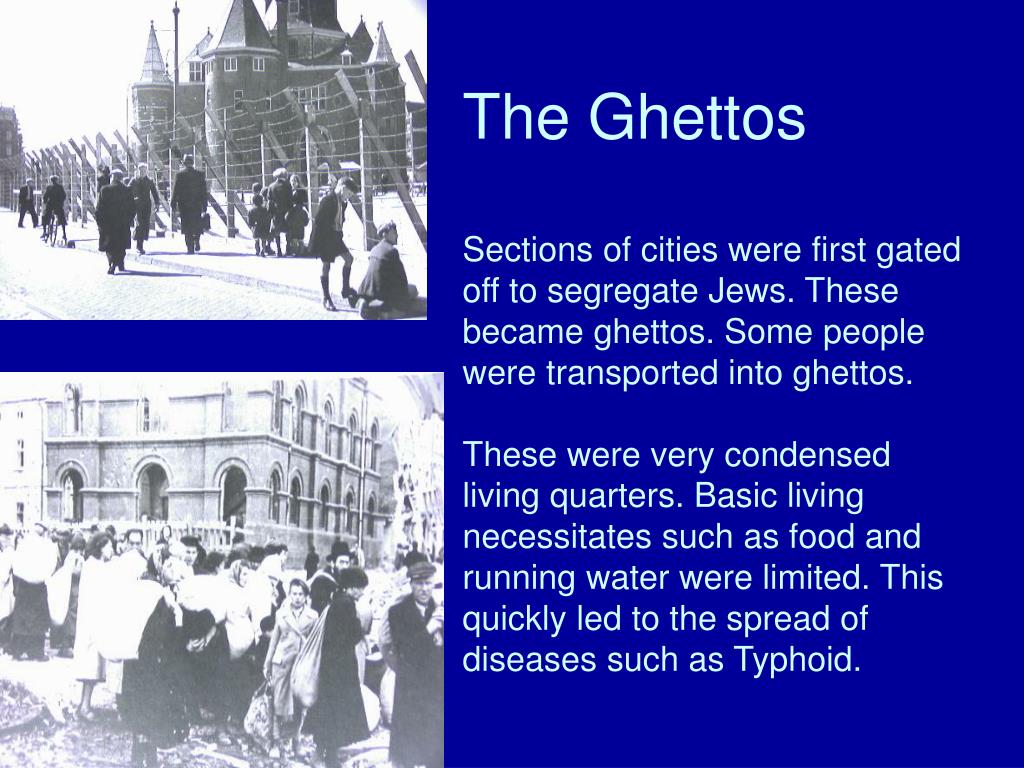 The Ghettos

Sections of cities were first gated off to segregate Jews. These became ghettos. Some people were transported into ghettos.

These were very condensed living quarters. Basic living necessitates such as food and running water were limited. This quickly led to the spread of diseases such as Typhoid.